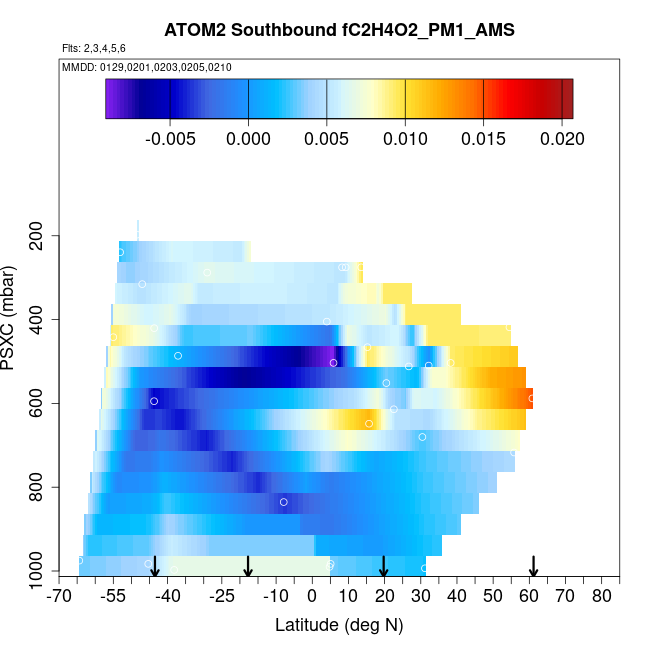 ATOM2 Southbound fC2H4O2_PM1_AMS

Flts: 2,3,4,5,6

MMDD: 0129,0201,0203,0205,0210

-0.005 0.000 0.005 0.010 0.015 0.020

PSXC (mbar)

200
400
600
800
1000

-70 -55 -40 -25 -10 0 10 20 30 40 50 60 70 80

Latitude (deg N)